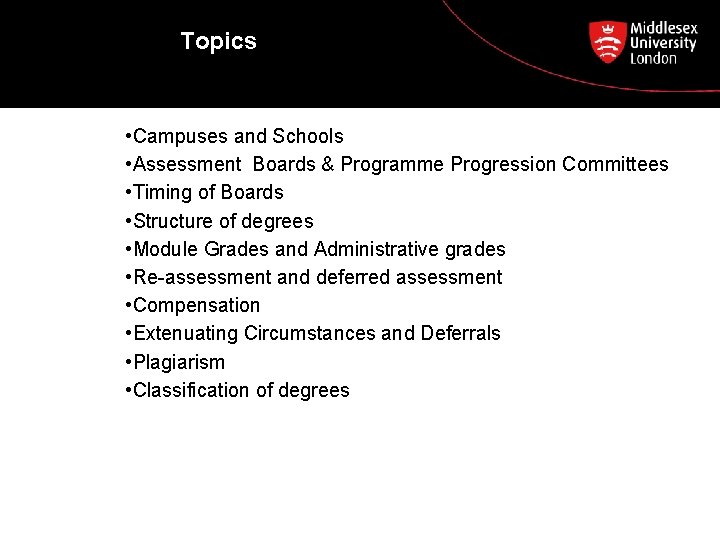 Topics

Middlesex University London

•Campuses and Schools
•Assessment Boards & Programme Progression Committees
•Timing of Boards
•Structure of degrees
•Module Grades and Administrative grades
•Re-assessment and deferred assessment
•Compensation
•Extenuating Circumstances and Deferrals
•Plagiarism
•Classification of degrees